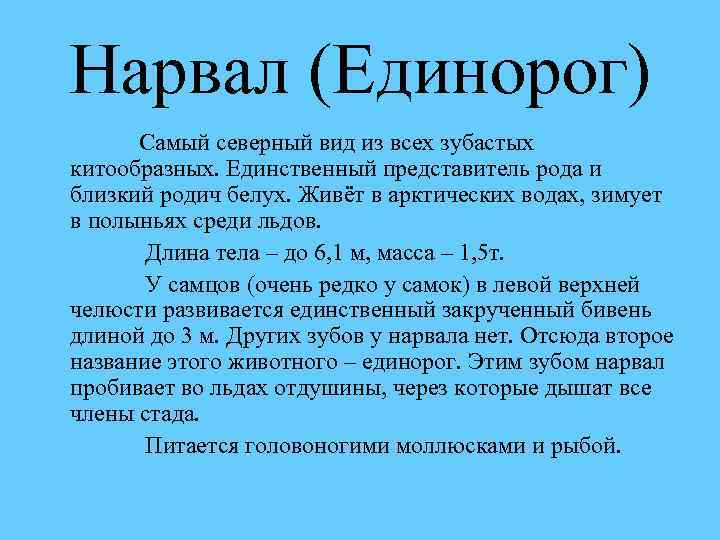 Нарвал (Единорог)

Самый северный вид из всех зубастых китообразных. Единственный представитель рода и близкий родич белух. Живёт в арктических водах, зимует в полыньях среди льдов.

Длина тела – до 6,1 м, масса – 1,5т.

У самцов (очень редко у самок) в левой верхней челюсти развивается единственный закрученный бивень длиной до 3 м. Других зубов у нарвала нет. Отсюда второе название этого животного – единорог. Этим зубом нарвал пробивает во льдах отдушины, через которые дышат все члены стада.

Питается головоногими моллюсками и рыбой.